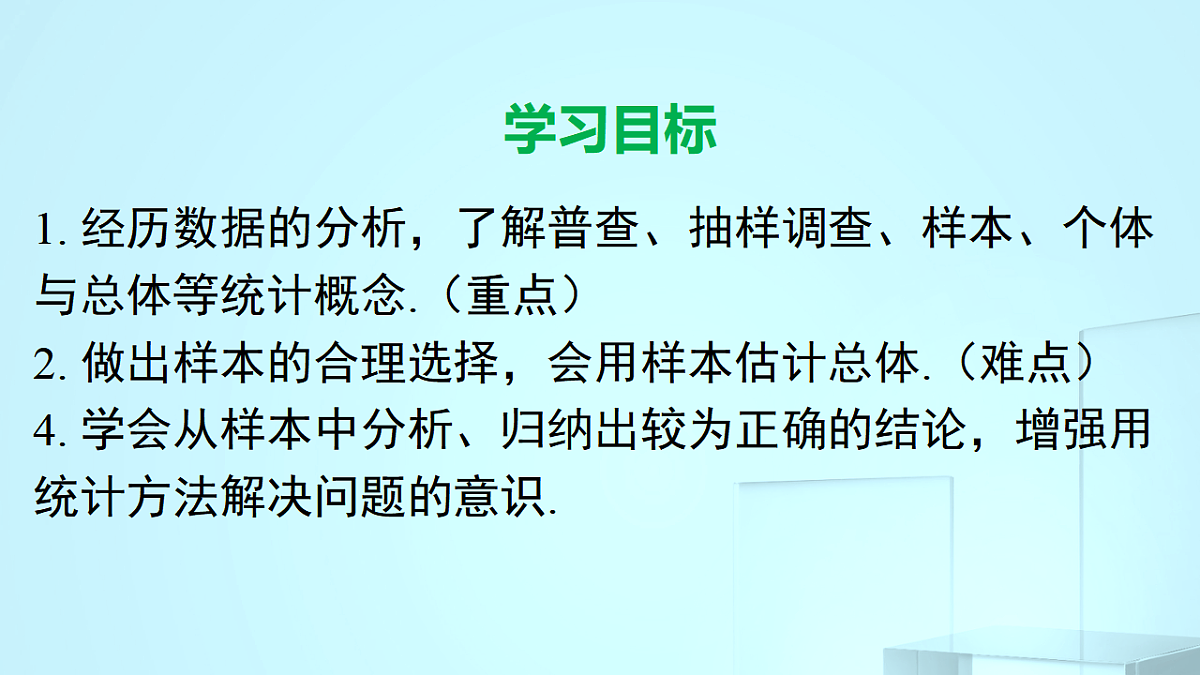 学习目标

1. 经历数据的分析，了解普查、抽样调查、样本、个体与总体等统计概念.（重点）
2. 做出样本的合理选择，会用样本估计总体.（难点）
4. 学会从样本中分析、归纳出较为正确的结论，增强用统计方法解决问题的意识.